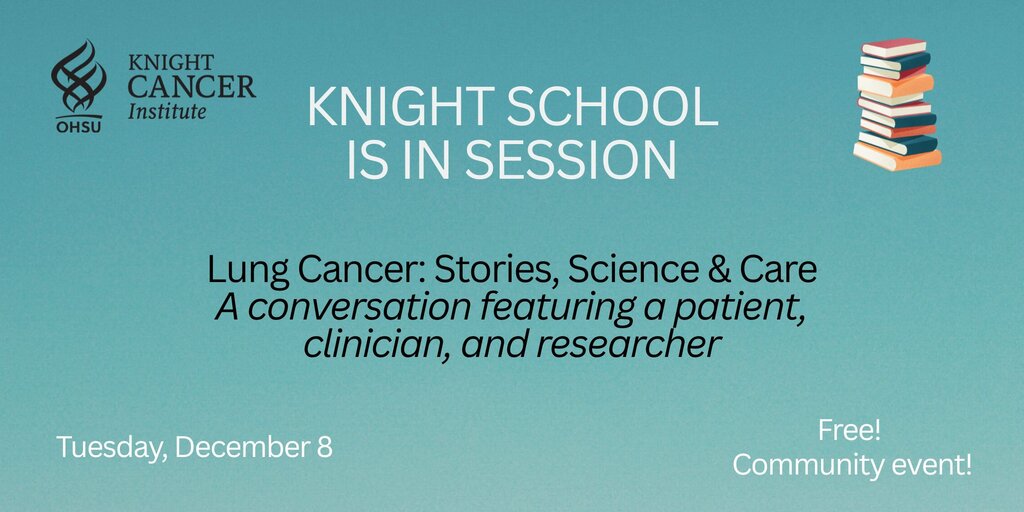 OHSU
KNIGHT
CANCER
Institute

KNIGHT SCHOOL
IS IN SESSION

Lung Cancer: Stories, Science & Care
A conversation featuring a patient, clinician, and researcher

Tuesday, December 8

Free!
Community event!